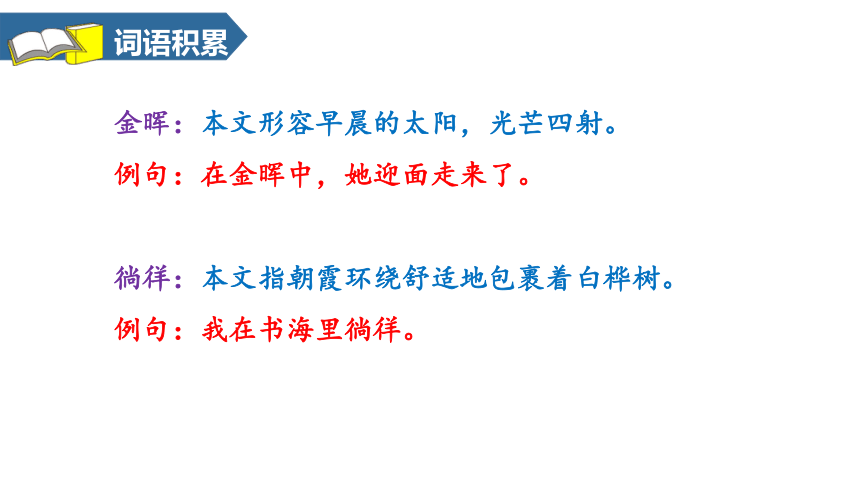 词语积累

金晖：本文形容早晨的太阳，光芒四射。
例句：在金晖中，她迎面走来了。

徜徉：本文指朝霞环绕舒适地包裹着白桦树。
例句：我在书海里徜徉。